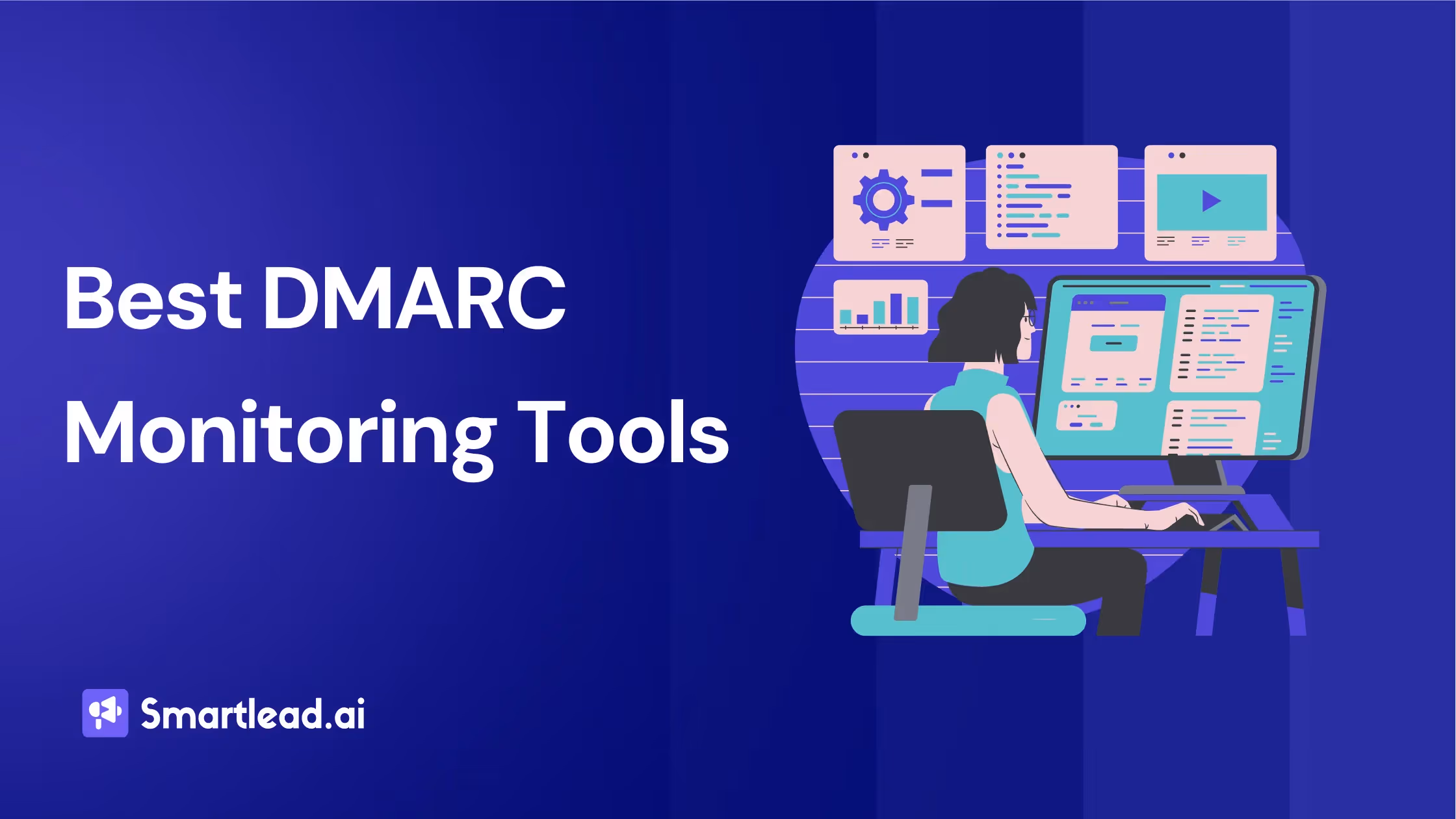 Best DMARC Monitoring Tools

Smartlead.ai